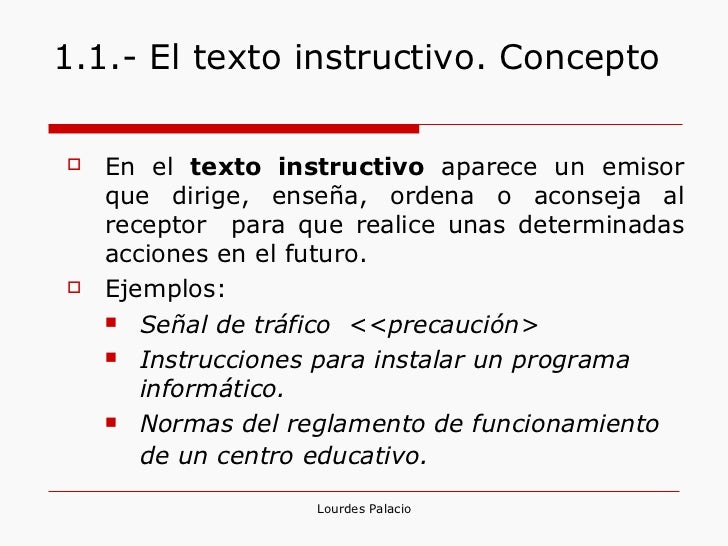 1.1.- El texto instructivo. Concepto

En el texto instructivo aparece un emisor que dirige, enseña, ordena o aconseja al receptor para que realice unas determinadas acciones en el futuro.

Ejemplos:

Señal de tráfico <<precaución>

Instrucciones para instalar un programa informático.

Normas del reglamento de funcionamiento de un centro educativo.

Lourdes Palacio